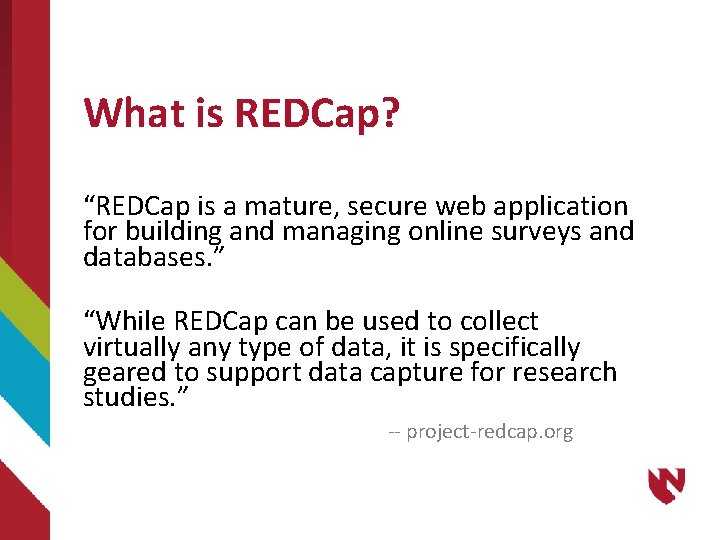 What is REDCap?

“REDCap is a mature, secure web application for building and managing online surveys and databases.”

“While REDCap can be used to collect virtually any type of data, it is specifically geared to support data capture for research studies.”

-- project-redcap.org